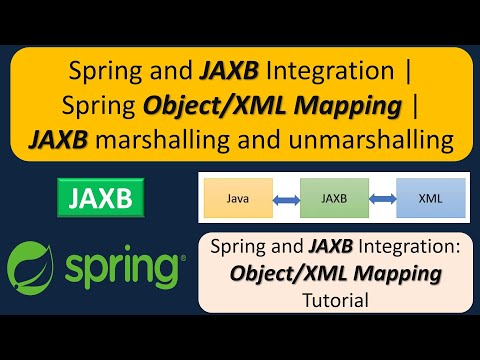 Spring and JAXB Integration | Spring Object/XML Mapping | JAXB marshalling and unmarshalling

JAXB

Java

JAXB

XML

spring®

Spring and JAXB Integration: Object/XML Mapping Tutorial